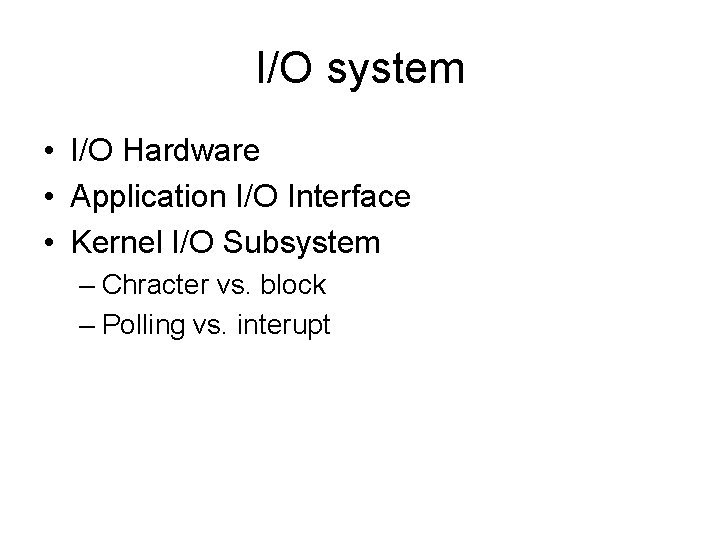 I/O system

• I/O Hardware
• Application I/O Interface
• Kernel I/O Subsystem
– Chracter vs. block
– Polling vs. interupt